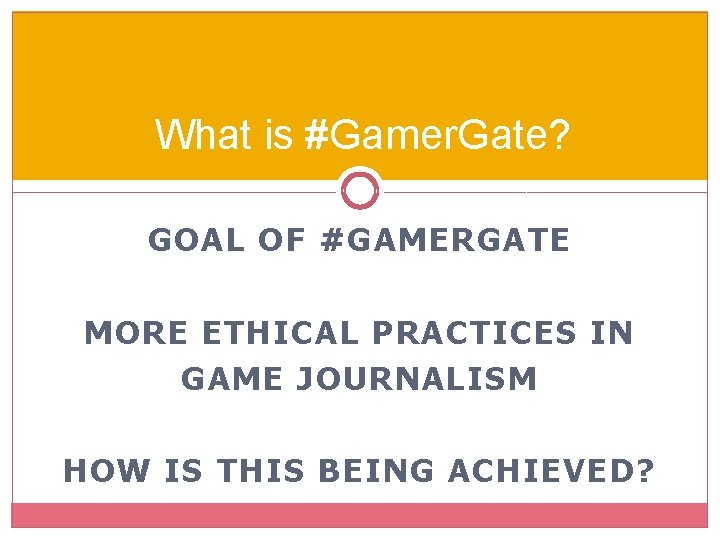 What is #GamerGate?

GOAL OF #GAMERGATE

MORE ETHICAL PRACTICES IN GAME JOURNALISM

HOW IS THIS BEING ACHIEVED?